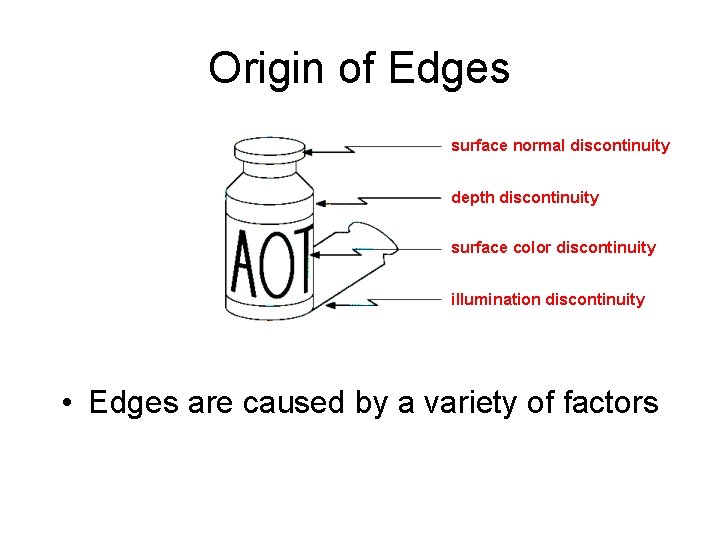 Origin of Edges

AOT

surface normal discontinuity

depth discontinuity

surface color discontinuity

illumination discontinuity

• Edges are caused by a variety of factors